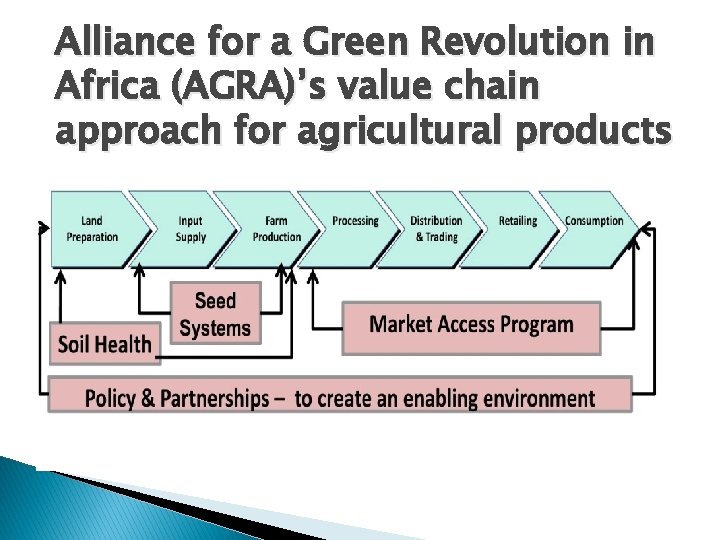 Alliance for a Green Revolution in Africa (AGRA)'s value chain approach for agricultural products

Land Preparation

Input Supply

Farm Production

Processing

Distribution & Trading

Retailing

Consumption

Seed Systems

Soil Health

Market Access Program

Policy & Partnerships – to create an enabling environment